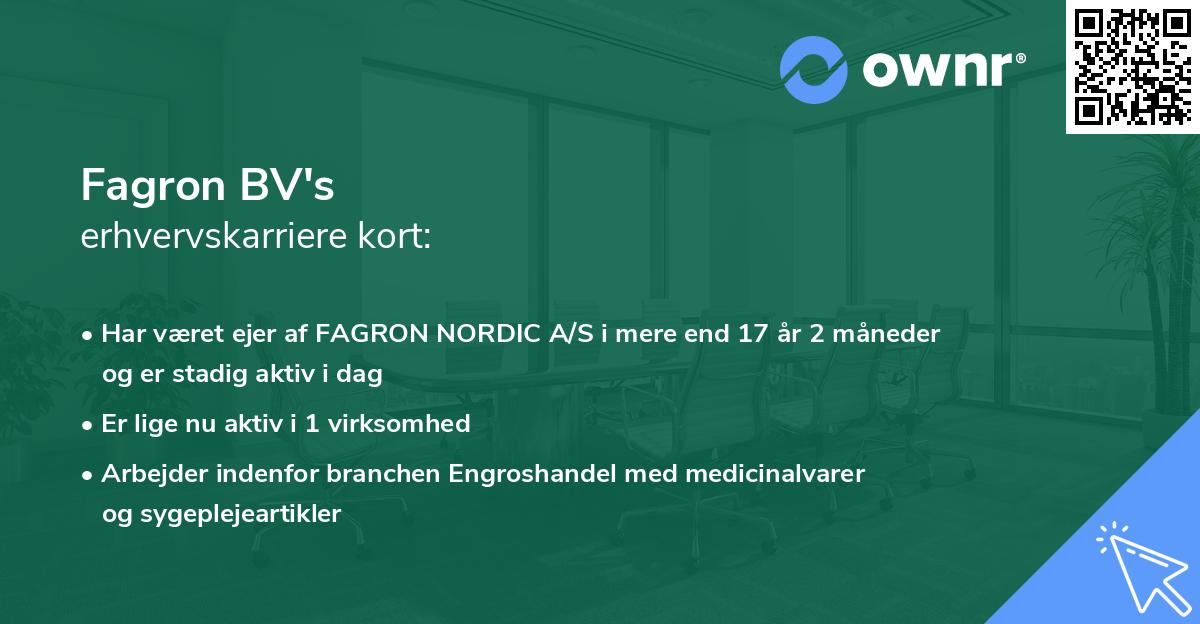 ownr®

Fagron BV's
erhvervskarriere kort:

• Har været ejer af FAGRON NORDIC A/S i mere end 17 år 2 måneder og er stadig aktiv i dag

• Er lige nu aktiv i 1 virksomhed

• Arbejder indenfor branchen Engroshandel med medicinalvarer og sygeplejeartikler